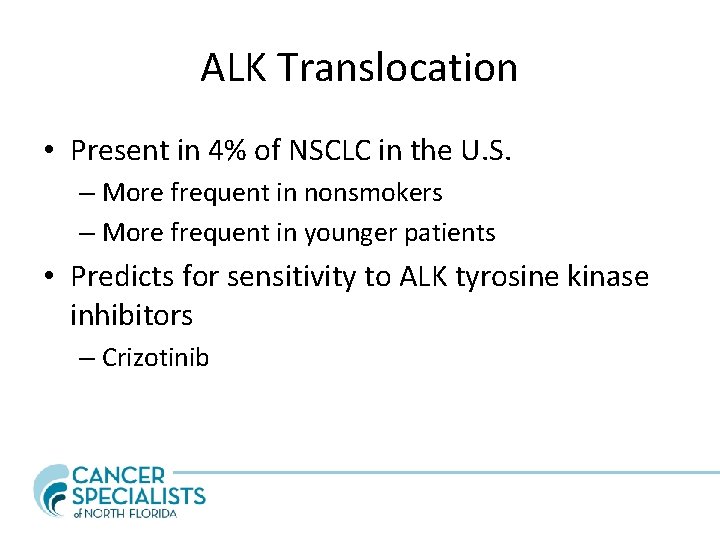 ALK Translocation

• Present in 4% of NSCLC in the U.S.
– More frequent in nonsmokers
– More frequent in younger patients
• Predicts for sensitivity to ALK tyrosine kinase inhibitors
– Crizotinib

CANCER SPECIALISTS of NORTH FLORIDA